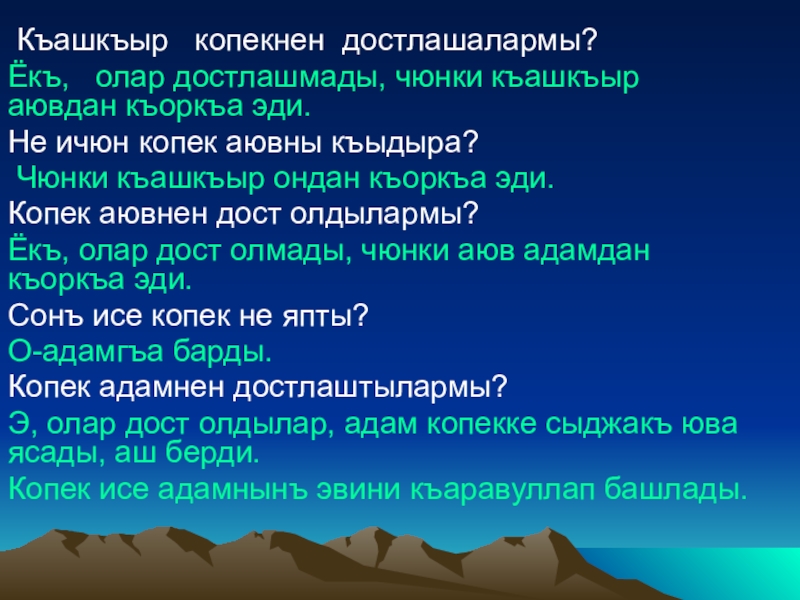 Къашкъыр копекнен достлашалармы?
Ёкъ, олар достлашмады, чюнки къашкъыр аювдан къоркъа эди.
Не ичюн копек аювны къыдыра?
Чюнки къашкъыр ондан къоркъа эди.
Копек аювнен дост олдылармы?
Ёкъ, олар дост олмады, чюнки аюв адамдан къоркъа эди.
Сонъ исе копек не япты?
О-адамгъа барды.
Копек адамнен достлаштылармы?
Э, олар дост олдылар, адам копекке сыджакъ юва ясады, аш берди.
Копек исе адамнынъ эвини къаравуллап башлады.